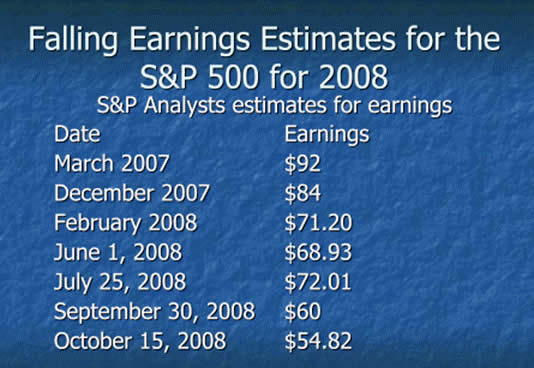 Falling Earnings Estimates for the S&P 500 for 2008

S&P Analysts estimates for earnings

| Date | Earnings |
|---|---|
| March 2007 | \$92 |
| December 2007 | \$84 |
| February 2008 | \$71.20 |
| June 1, 2008 | \$68.93 |
| July 25, 2008 | \$72.01 |
| September 30, 2008 | \$60 |
| October 15, 2008 | \$54.82 |